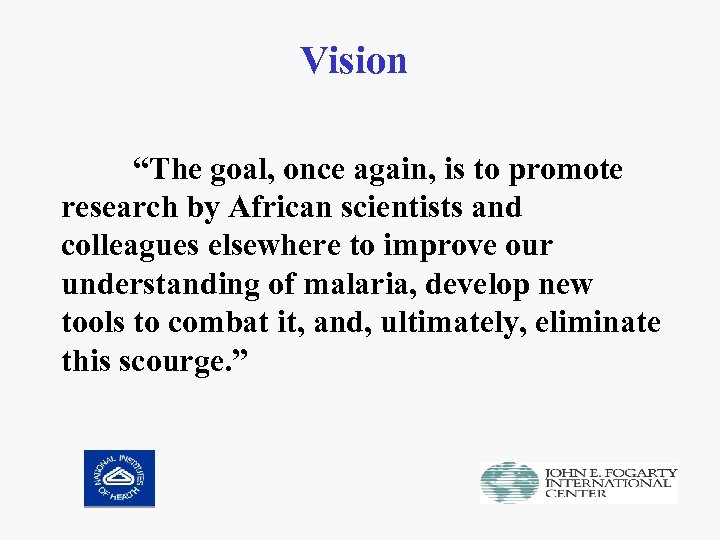 Vision

“The goal, once again, is to promote research by African scientists and colleagues elsewhere to improve our understanding of malaria, develop new tools to combat it, and, ultimately, eliminate this scourge.”

NATIONAL INSTITUTES OF HEALTH

JOHN E. FOGARTY INTERNATIONAL CENTER